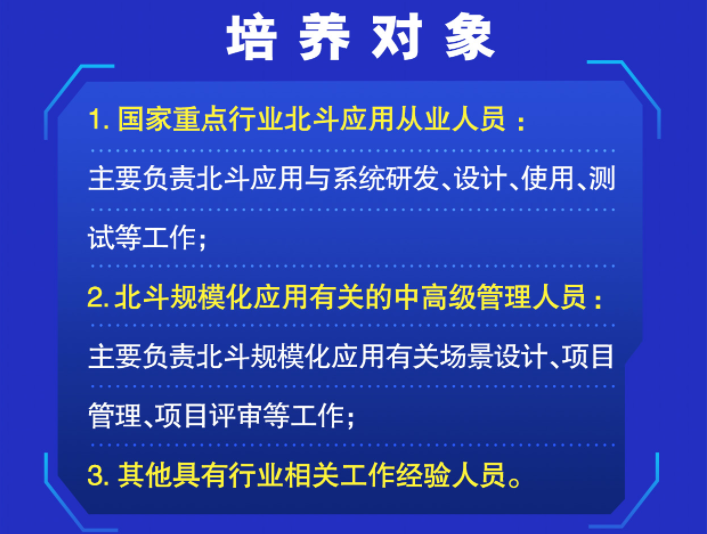 培养对象

1. 国家重点行业北斗应用从业人员：

主要负责北斗应用与系统研发、设计、使用、测试等工作；

2. 北斗规模化应用有关的中高级管理人员：

主要负责北斗规模化应用有关场景设计、项目管理、项目评审等工作；

3. 其他具有行业相关工作经验人员。